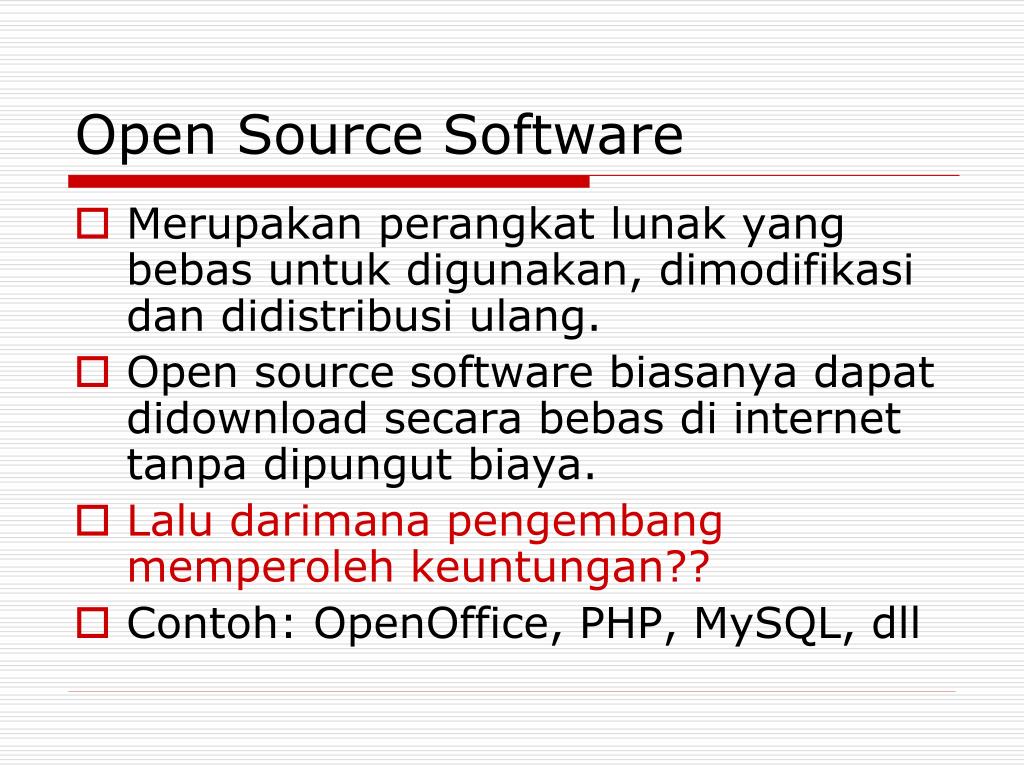 Open Source Software

Merupakan perangkat lunak yang bebas untuk digunakan, dimodifikasi dan didistribusi ulang.

Open source software biasanya dapat didownload secara bebas di internet tanpa dipungut biaya.

Lalu darimana pengembang memperoleh keuntungan??

Contoh: OpenOffice, PHP, MySQL, dll